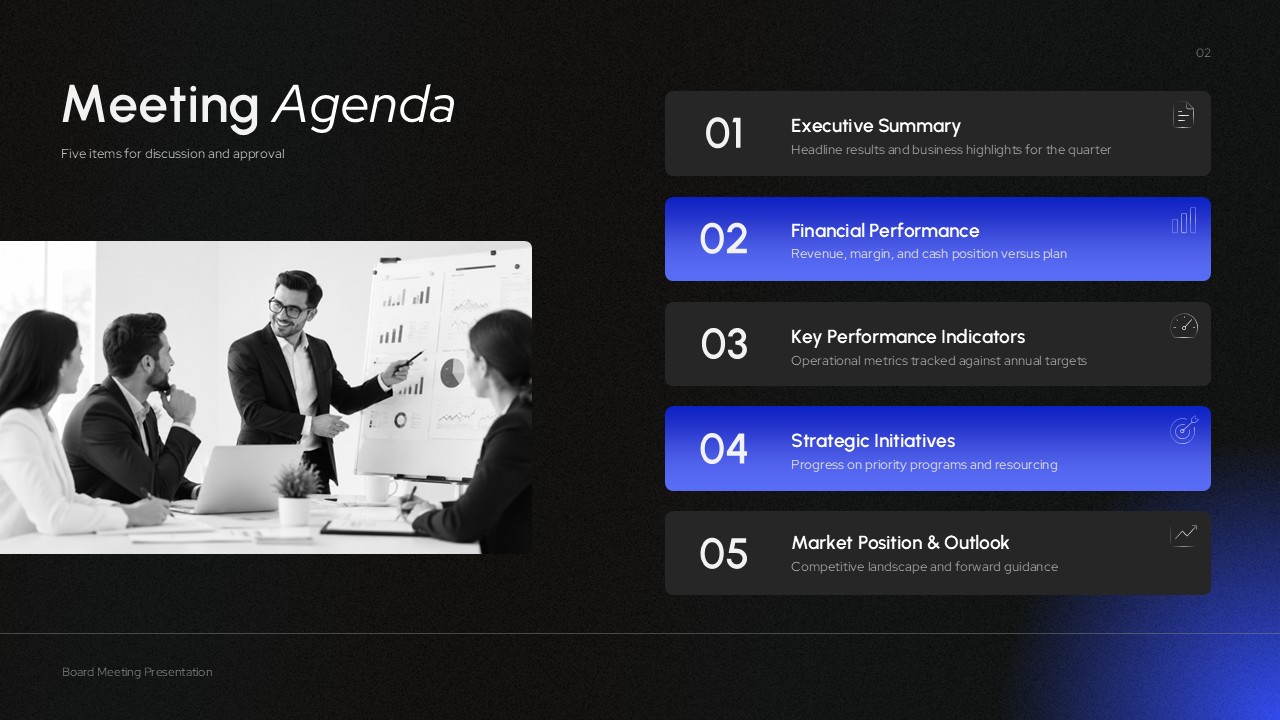 02

Meeting Agenda

Five items for discussion and approval

01
Executive Summary
Headline results and business highlights for the quarter

02
Financial Performance
Revenue, margin, and cash position versus plan

03
Key Performance Indicators
Operational metrics tracked against annual targets

04
Strategic Initiatives
Progress on priority programs and resourcing

05
Market Position & Outlook
Competitive landscape and forward guidance

Board Meeting Presentation